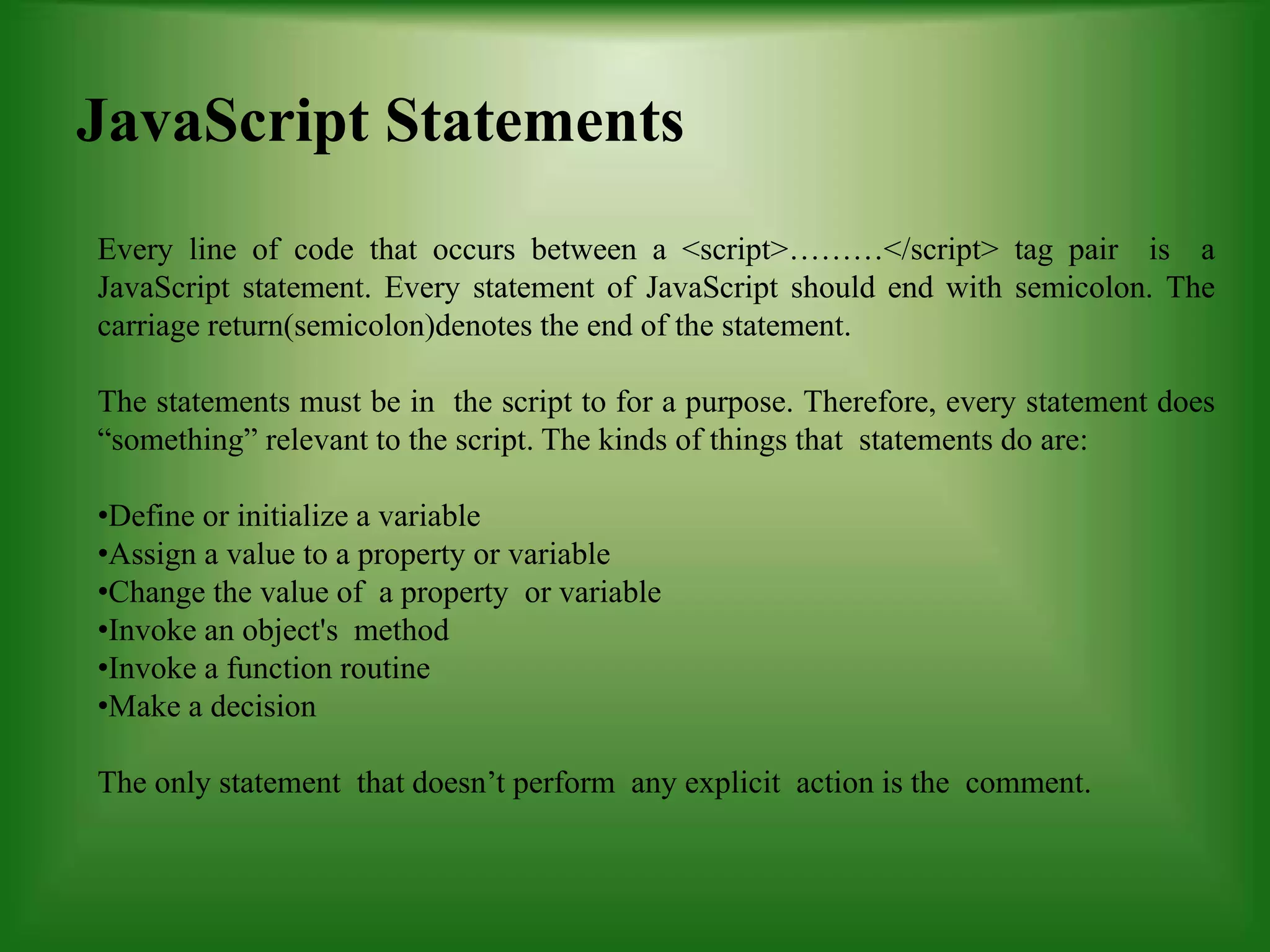 JavaScript Statements

Every line of code that occurs between a <script>………</script> tag pair is a JavaScript statement. Every statement of JavaScript should end with semicolon. The carriage return(semicolon)denotes the end of the statement.

The statements must be in the script to for a purpose. Therefore, every statement does “something” relevant to the script. The kinds of things that statements do are:

•Define or initialize a variable
•Assign a value to a property or variable
•Change the value of a property or variable
•Invoke an object's method
•Invoke a function routine
•Make a decision

The only statement that doesn’t perform any explicit action is the comment.